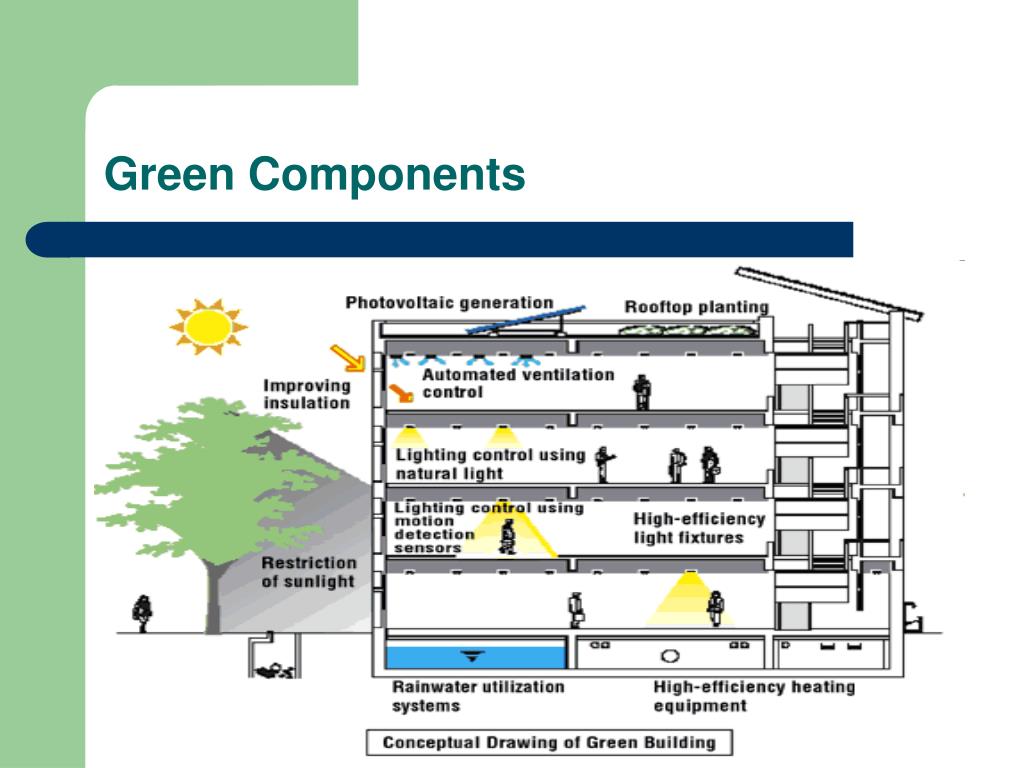 Green Components

Photovoltaic generation

Rooftop planting

Improving insulation

Automated ventilation control

Lighting control using natural light

Lighting control using motion detection sensors

High-efficiency light fixtures

Restriction of sunlight

Rainwater utilization systems

High-efficiency heating equipment

Conceptual Drawing of Green Building